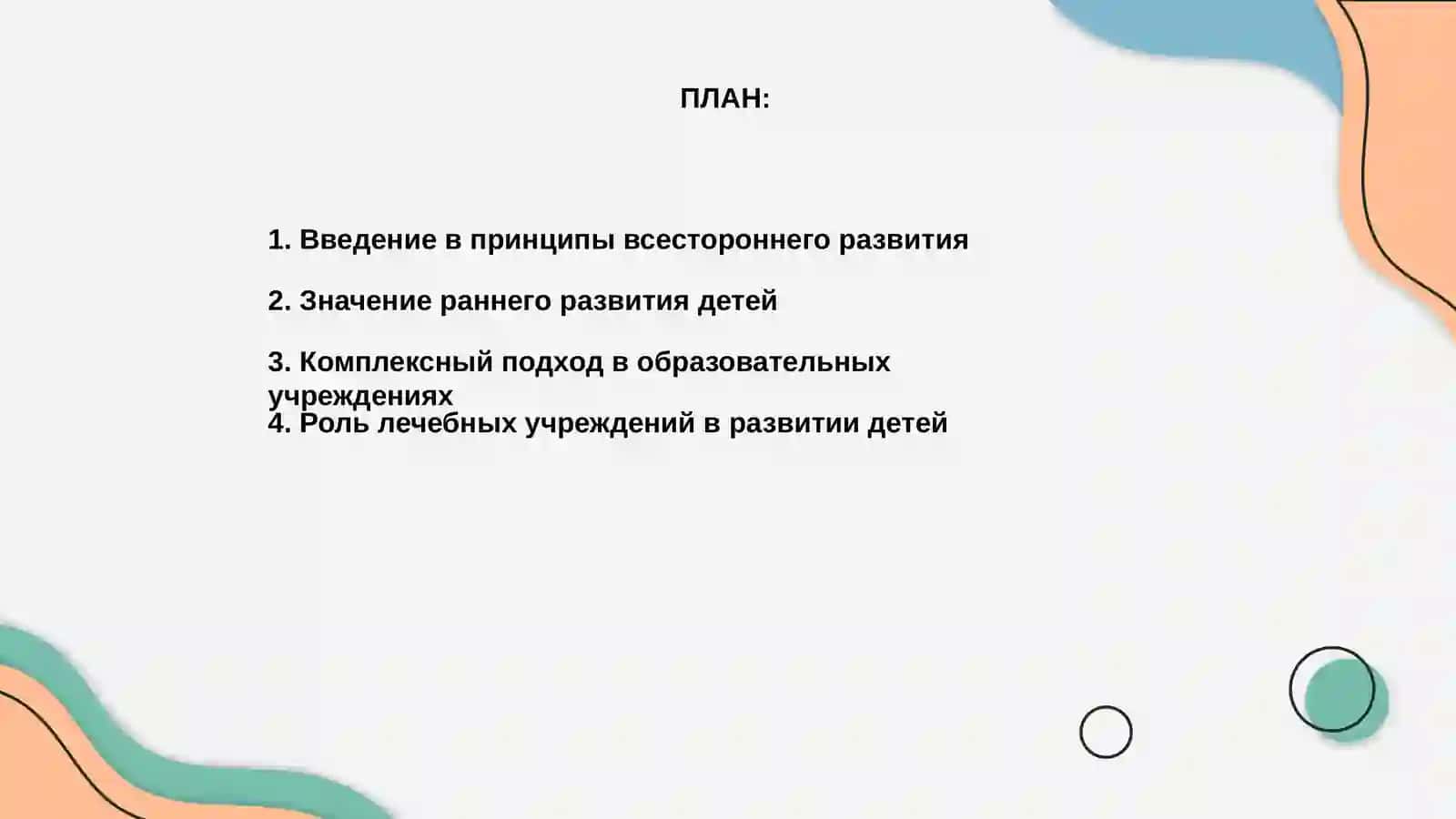 ПЛАН:

1. Введение в принципы всестороннего развития

2. Значение раннего развития детей

3. Комплексный подход в образовательных учреждениях

4. Роль лечебных учреждений в развитии детей